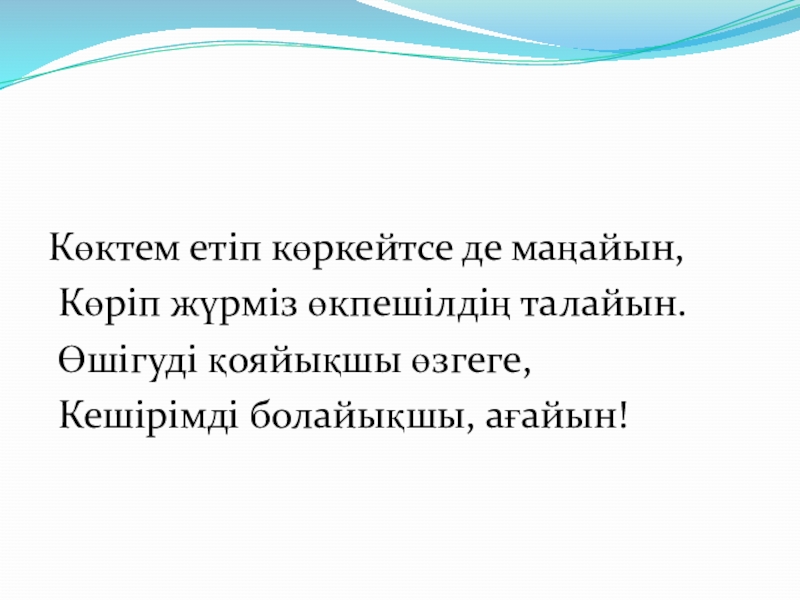 Көктем етіп көркейтсе де маңайын,
Көріп жүрміз өкпешілдің талайын.
Өшігуді қояйықшы өзгеге,
Кешірімді болайықшы, ағайын!